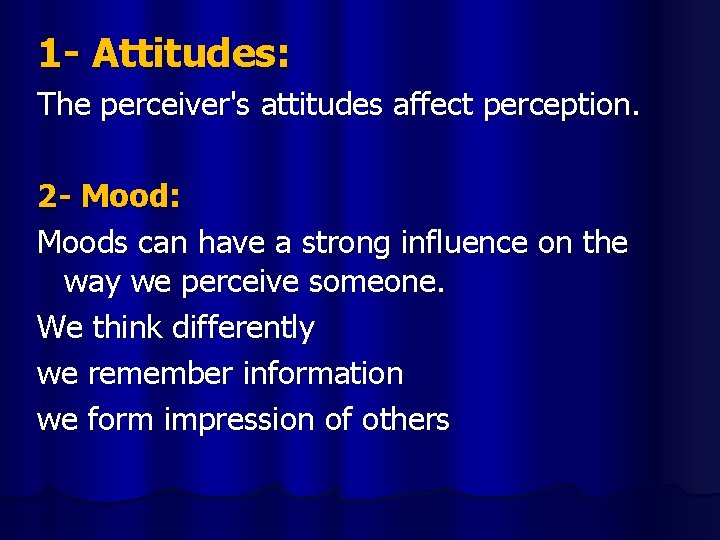 1- Attitudes:

The perceiver's attitudes affect perception.

2- Mood:

Moods can have a strong influence on the way we perceive someone.

We think differently

we remember information

we form impression of others